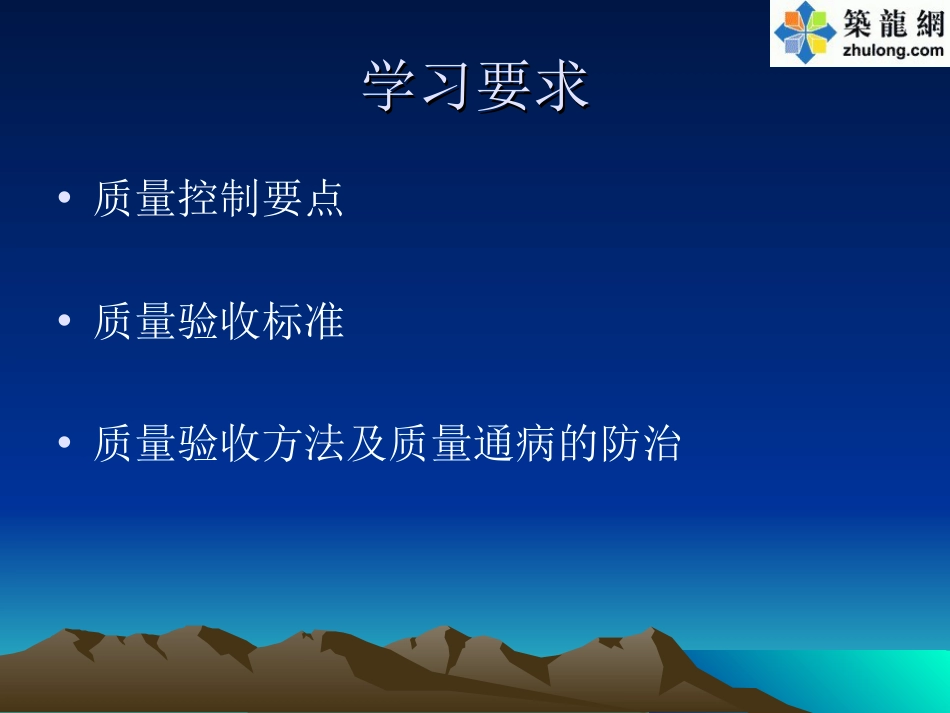 築龍網
zhulong.com

学习要求

• 质量控制要点

• 质量验收标准

• 质量验收方法及质量通病的防治